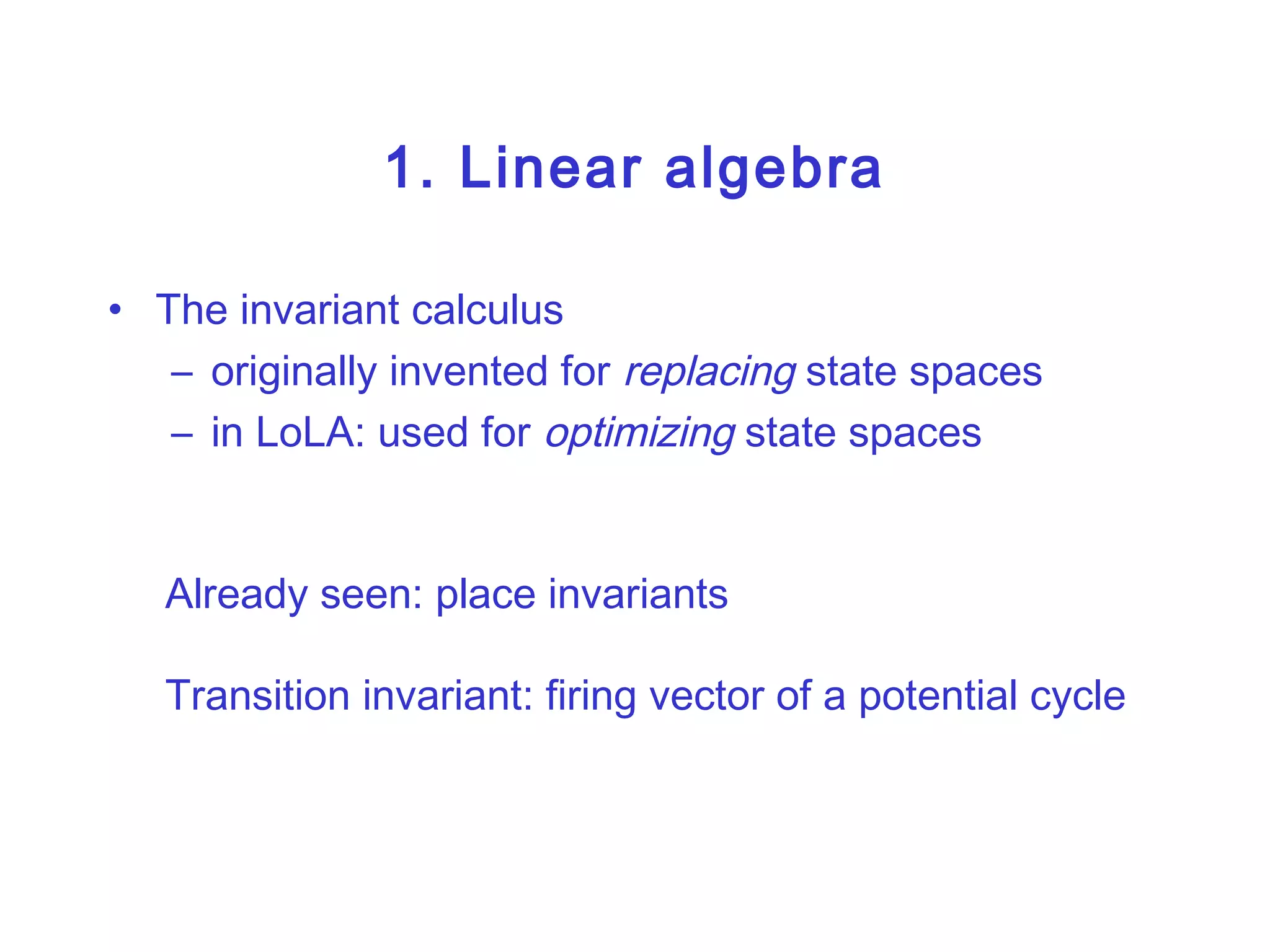 1. Linear algebra

• The invariant calculus
– originally invented for replacing state spaces
– in LoLA: used for optimizing state spaces

Already seen: place invariants

Transition invariant: firing vector of a potential cycle